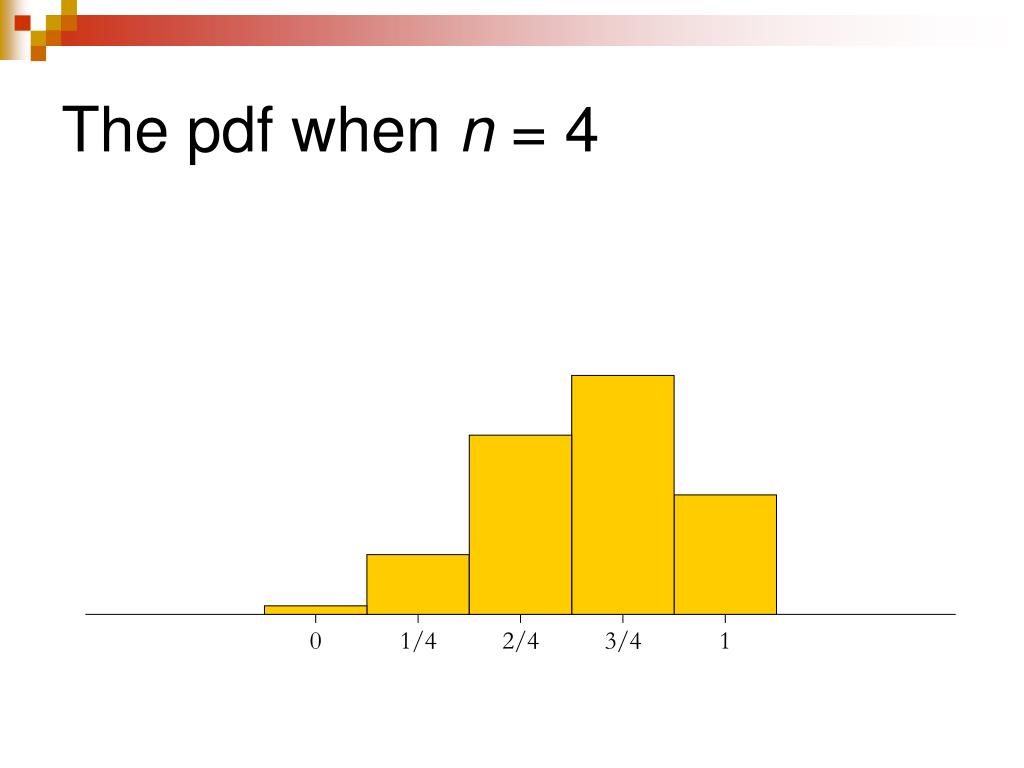 The pdf when $n = 4$

0 1/4 2/4 3/4 1